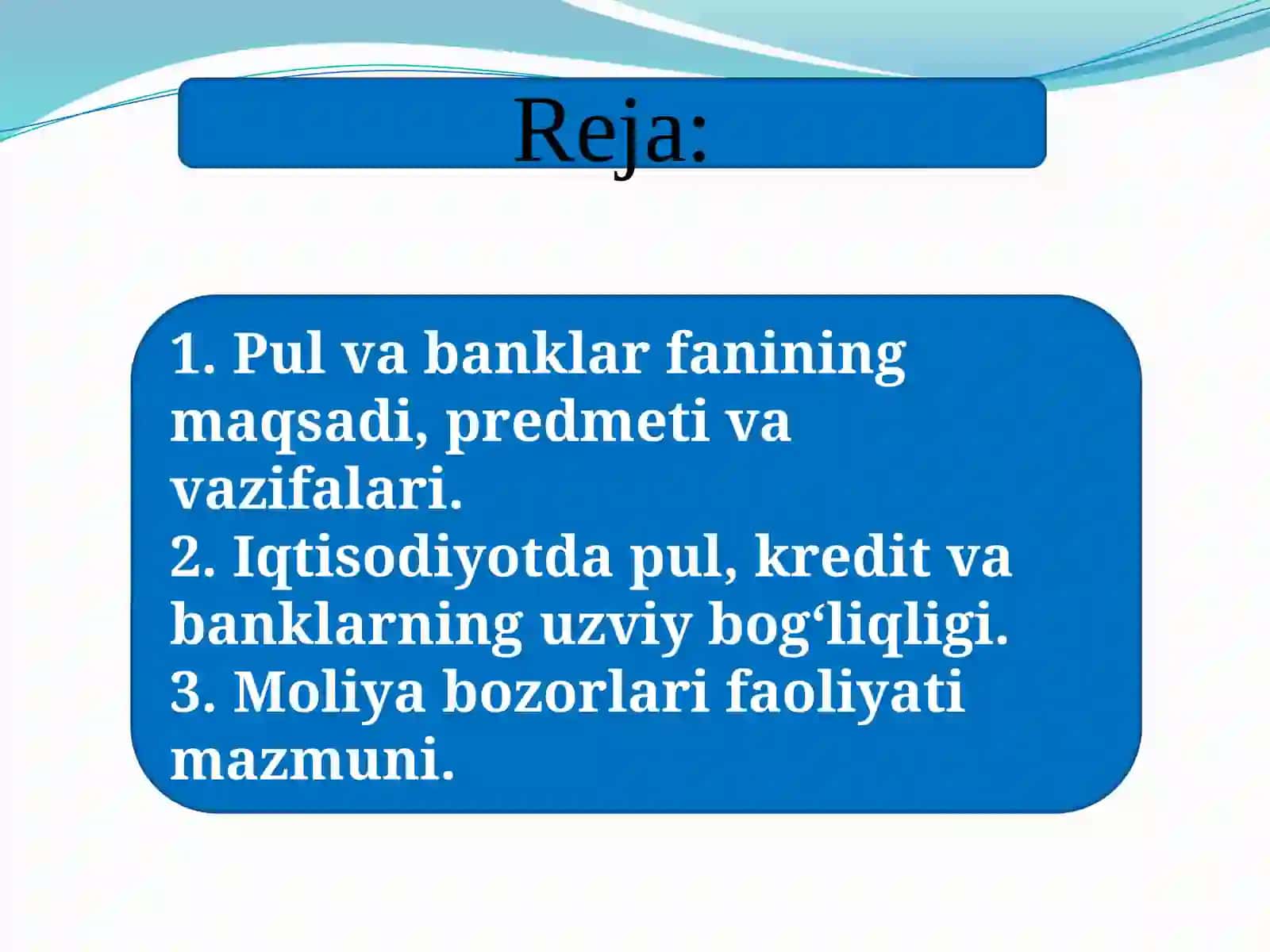 Reja:

1. Pul va banklar fanining maqsadi, predmeti va vazifalari.
2. Iqtisodiyotda pul, kredit va banklarning uzviy bog‘liqligi.
3. Moliya bozorlari faoliyati mazmuni.